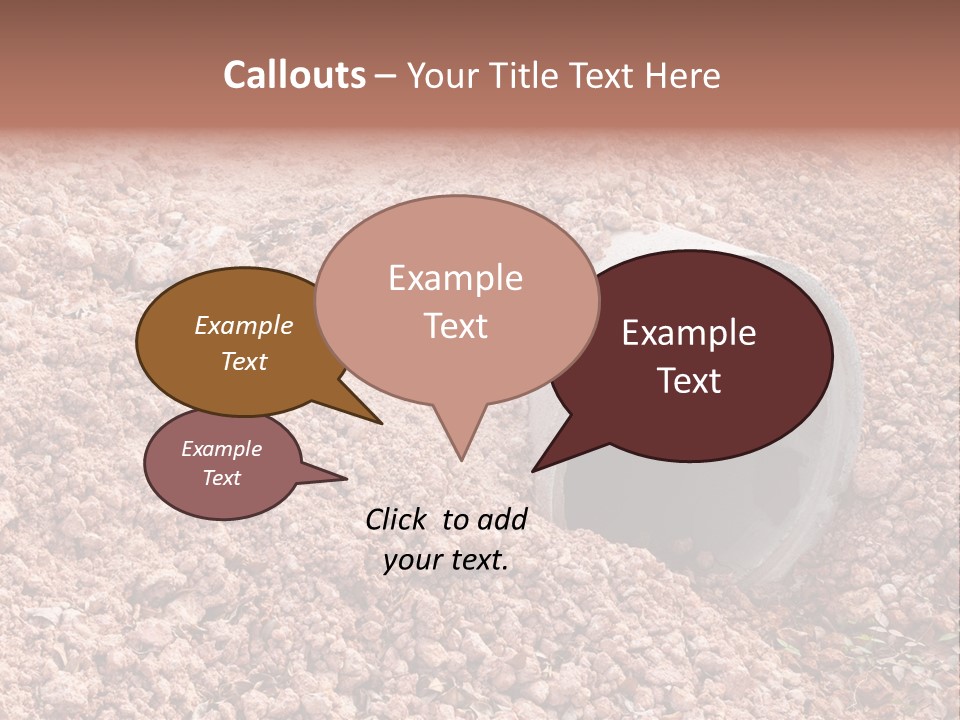 Callouts – Your Title Text Here

Example Text

Example Text

Example Text

Example Text

Click to add your text.